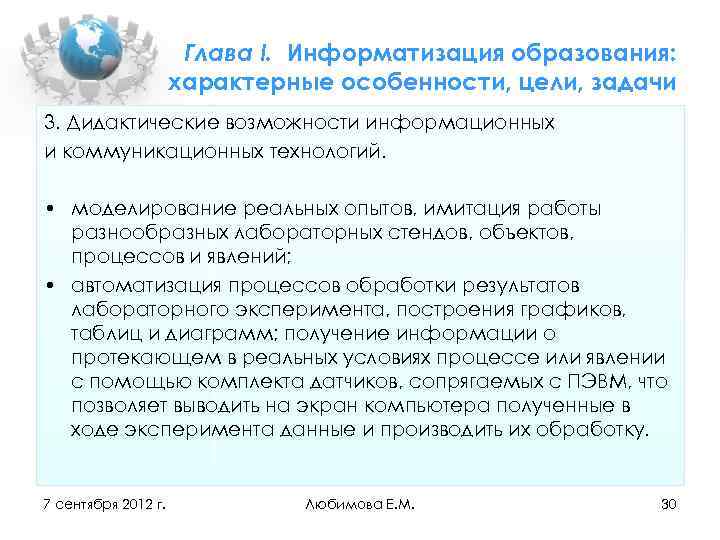 Глава I. Информатизация образования: характерные особенности, цели, задачи

3. Дидактические возможности информационных и коммуникационных технологий.

• моделирование реальных опытов, имитация работы разнообразных лабораторных стендов, объектов, процессов и явлений;
• автоматизация процессов обработки результатов лабораторного эксперимента, построения графиков, таблиц и диаграмм; получение информации о протекающем в реальных условиях процессе или явлении с помощью комплекта датчиков, сопрягаемых с ПЭВМ, что позволяет выводить на экран компьютера полученные в ходе эксперимента данные и производить их обработку.

7 сентября 2012 г.

Любимова Е.М.

30